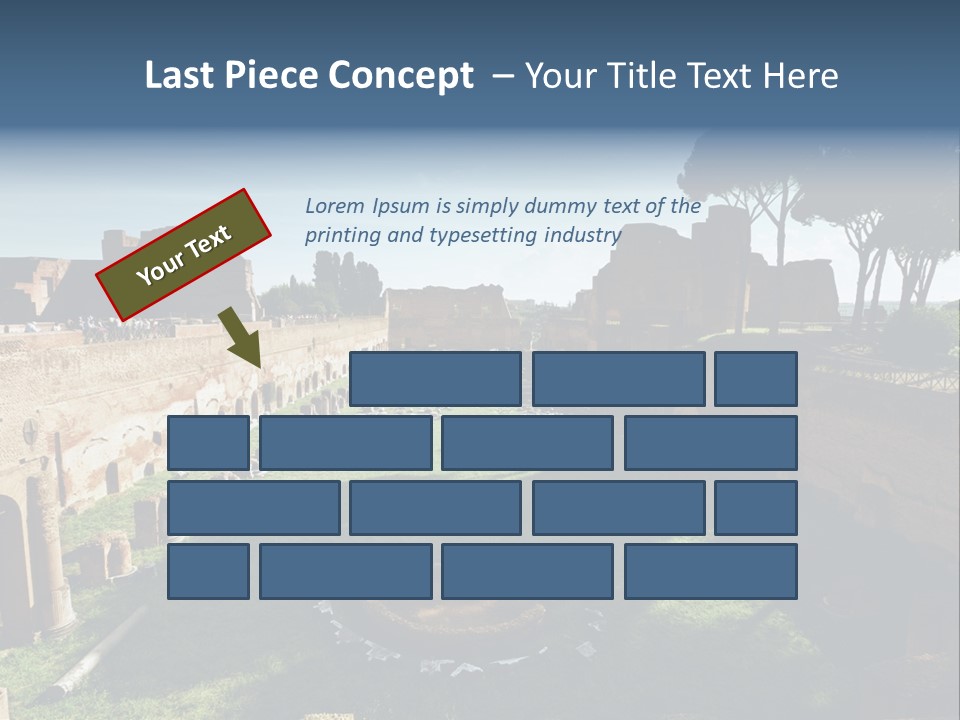 Last Piece Concept – Your Title Text Here

Your Text

Lorem Ipsum is simply dummy text of the printing and typesetting industry